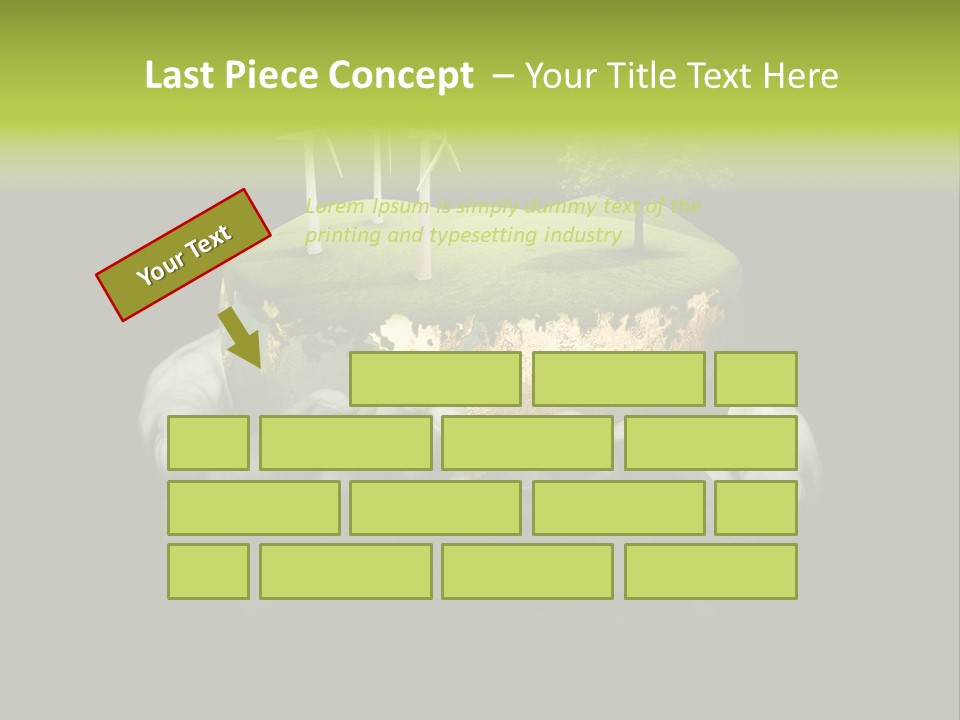 Last Piece Concept – Your Title Text Here

Your Text

Lorem Ipsum is simply dummy text of the printing and typesetting industry